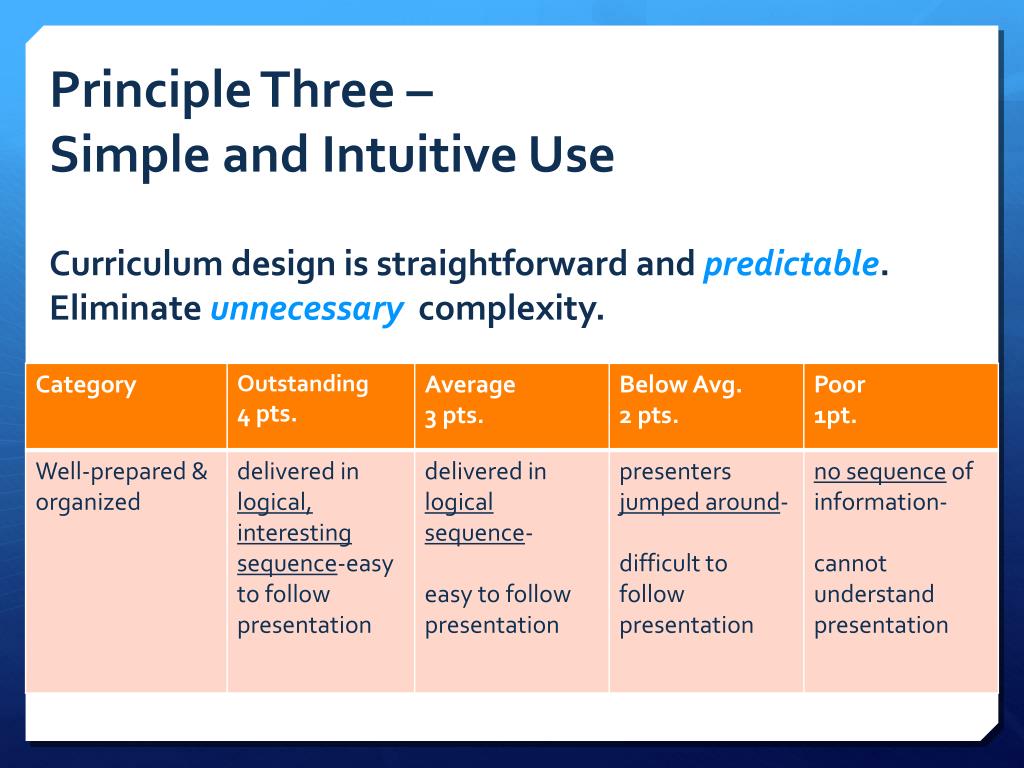 Principle Three –
Simple and Intuitive Use

Curriculum design is straightforward and predictable. Eliminate unnecessary complexity.

| Category | Outstanding 4 pts. | Average 3 pts. | Below Avg. 2 pts. | Poor 1pt. |
|---|---|---|---|---|
| Well-prepared & organized | delivered in logical, interesting sequence-easy to follow presentation | delivered in logical sequence- easy to follow presentation | presenters jumped around- difficult to follow presentation | no sequence of information- cannot understand presentation |